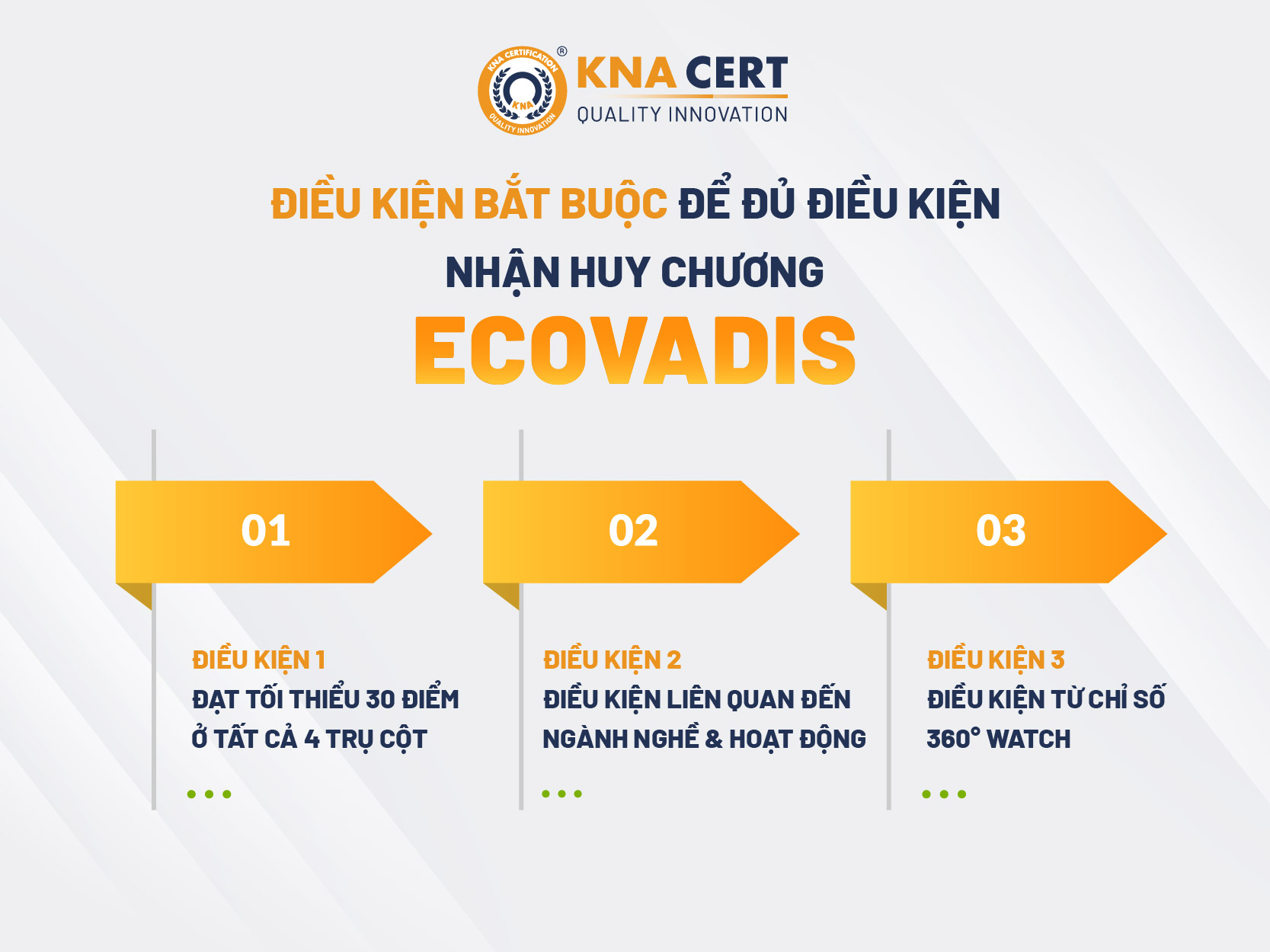 KNA CERTIFICATION KNA QUALITY INNOVATION ®

KNA CERT
QUALITY INNOVATION

ĐIỀU KIỆN BẮT BUỘC ĐỂ ĐỦ ĐIỀU KIỆN NHẬN HUY CHƯƠNG
ECOVADIS

01

ĐIỀU KIỆN 1
ĐẠT TỐI THIỂU 30 ĐIỂM Ở TẤT CẢ 4 TRỤ CỘT

02

ĐIỀU KIỆN 2
ĐIỀU KIỆN LIÊN QUAN ĐẾN NGÀNH NGHỀ & HOẠT ĐỘNG

03

ĐIỀU KIỆN 3
ĐIỀU KIỆN TỪ CHỈ SỐ 360° WATCH